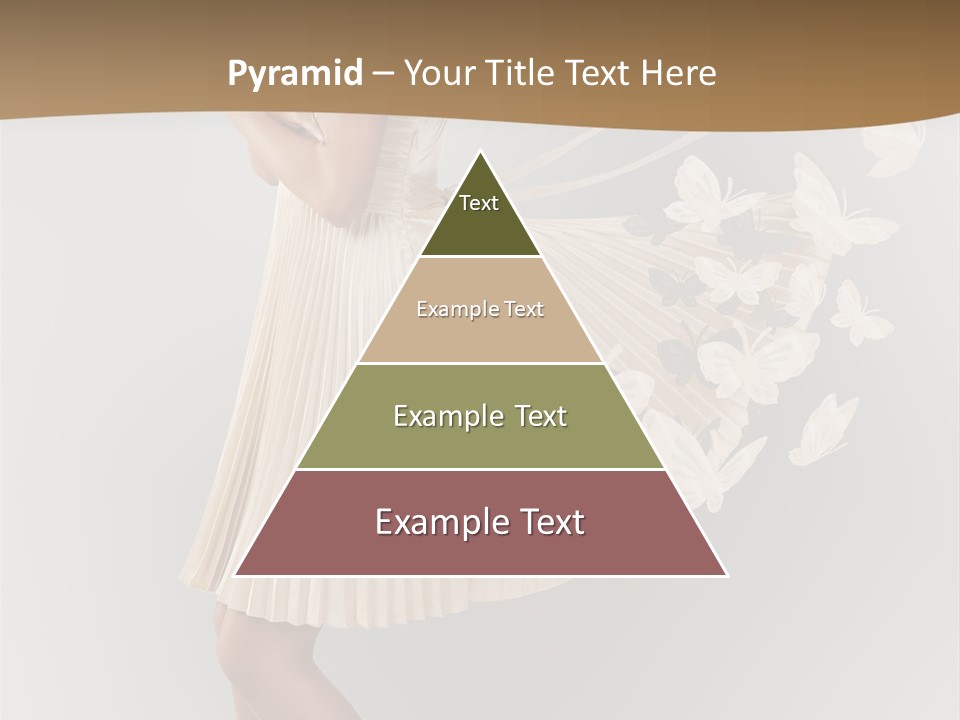 Pyramid – Your Title Text Here

Text

Example Text

Example Text

Example Text